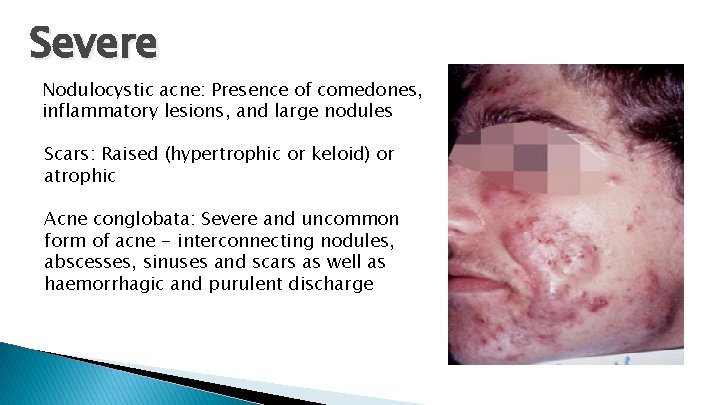 Severe

Nodulocystic acne: Presence of comedones, inflammatory lesions, and large nodules

Scars: Raised (hypertrophic or keloid) or atrophic

Acne conglobata: Severe and uncommon form of acne - interconnecting nodules, abscesses, sinuses and scars as well as haemorrhagic and purulent discharge